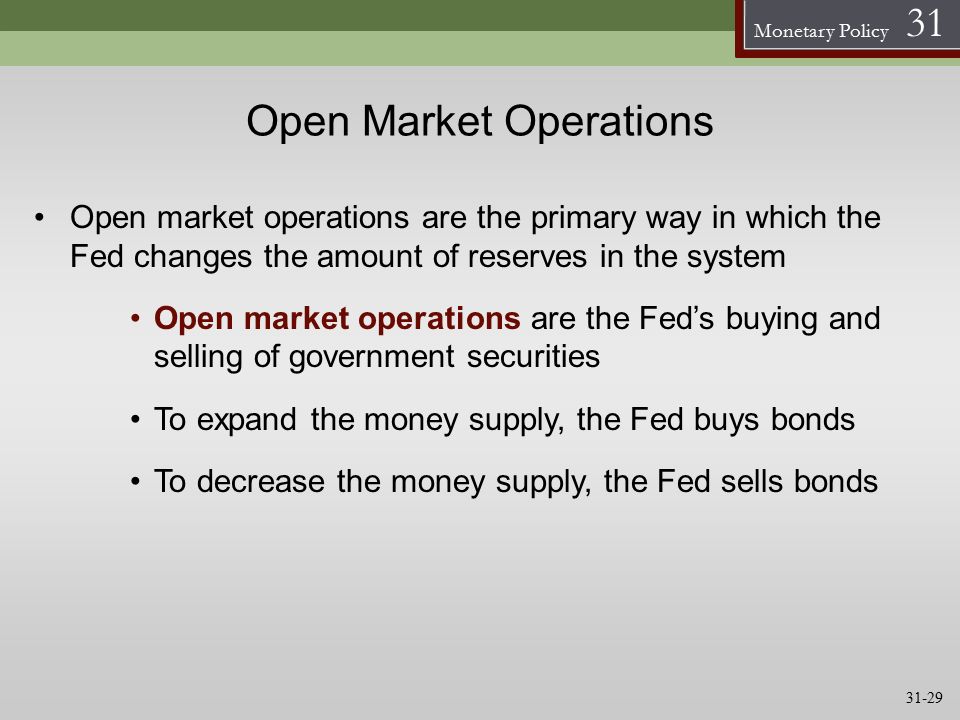 Monetary Policy 31

Open Market Operations

• Open market operations are the primary way in which the Fed changes the amount of reserves in the system

• Open market operations are the Fed's buying and selling of government securities

• To expand the money supply, the Fed buys bonds

• To decrease the money supply, the Fed sells bonds

31-29